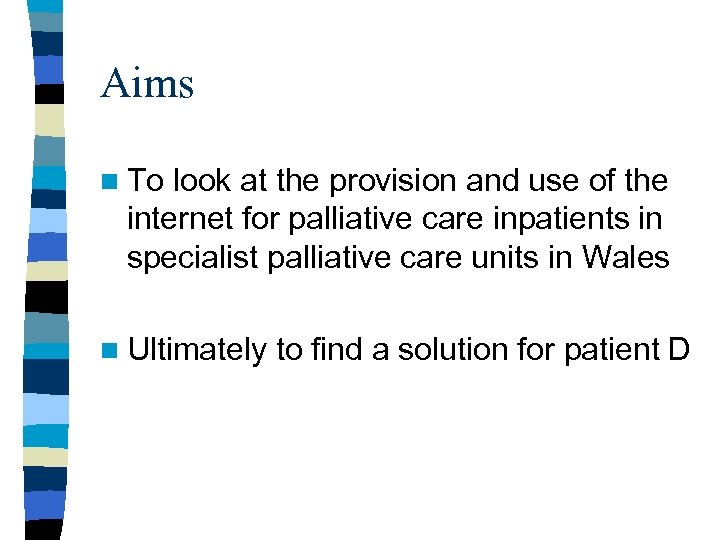 Aims

To look at the provision and use of the internet for palliative care inpatients in specialist palliative care units in Wales

Ultimately to find a solution for patient D